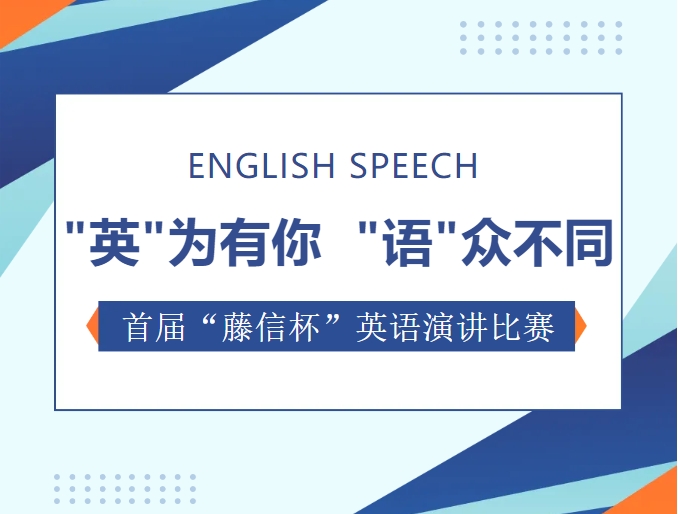 ENGLISH SPEECH

"英"为有你 "语"众不同

首届“藤信杯”英语演讲比赛